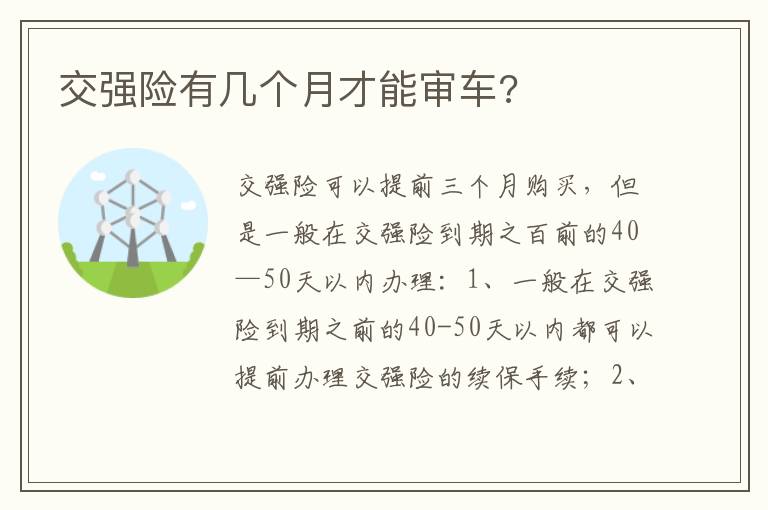 交强险有几个月才能审车?

交强险可以提前三个月购买，但是一般在交强险到期之百前的40—50天以内办理：1、一般在交强险到期之前的40-50天以内都可以提前办理交强险的续保手续；2、